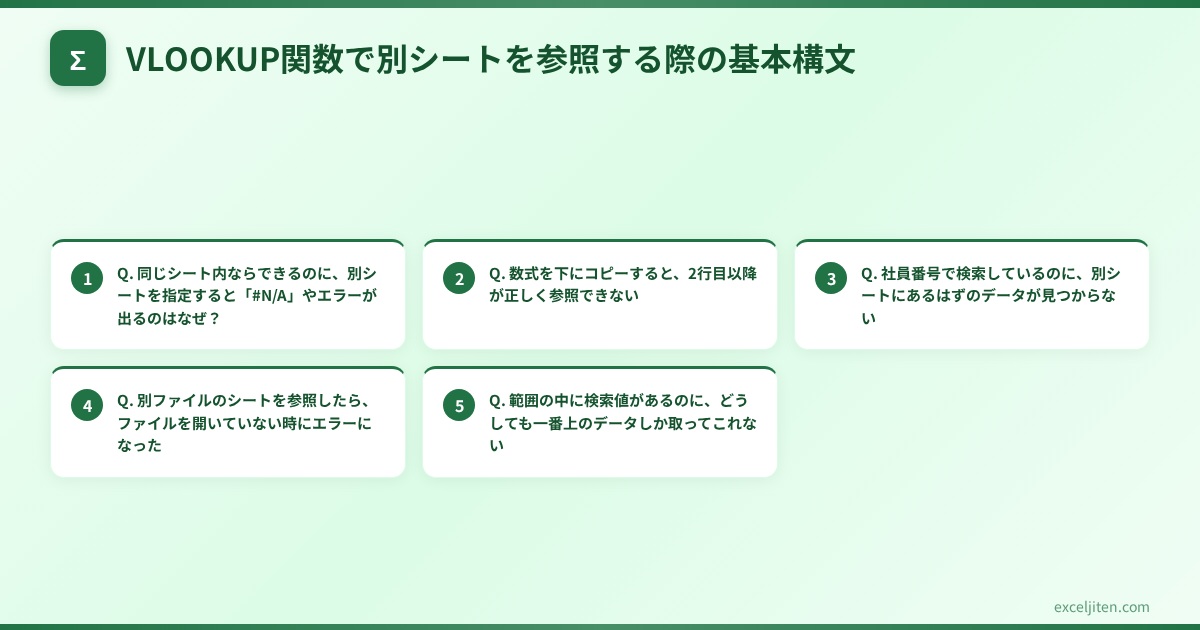 Σ

VLOOKUP関数で別シートを参照する際の基本構文

1 Q. 同じシート内ならできるのに、別シートを指定すると「#N/A」やエラーが出るのはなぜ？

2 Q. 数式を下にコピーすると、2行目以降が正しく参照できない

3 Q. 社員番号で検索しているのに、別シートにあるはずのデータが見つからない

4 Q. 別ファイルのシートを参照したら、ファイルを開いていない時にエラーになった

5 Q. 範囲の中に検索値があるのに、どうしても一番上のデータしか取ってこれない

exceljiten.com